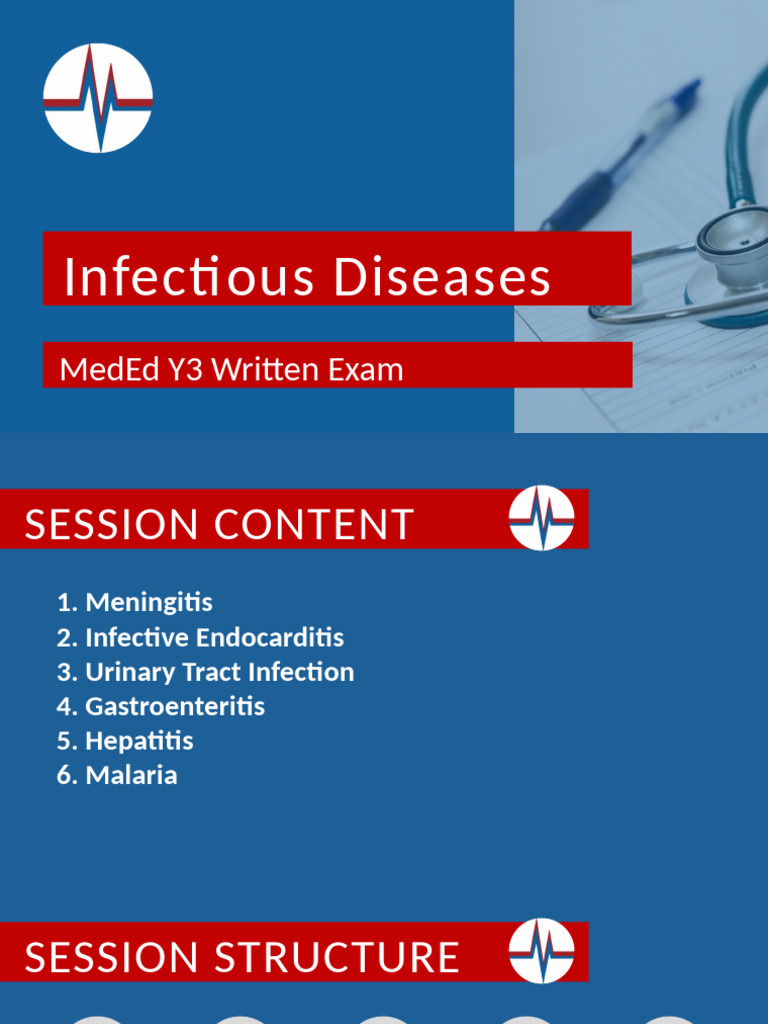 Infectious Diseases

MedEd Y3 Written Exam

SESSION CONTENT

1. Meningitis
2. Infective Endocarditis
3. Urinary Tract Infection
4. Gastroenteritis
5. Hepatitis
6. Malaria

SESSION STRUCTURE